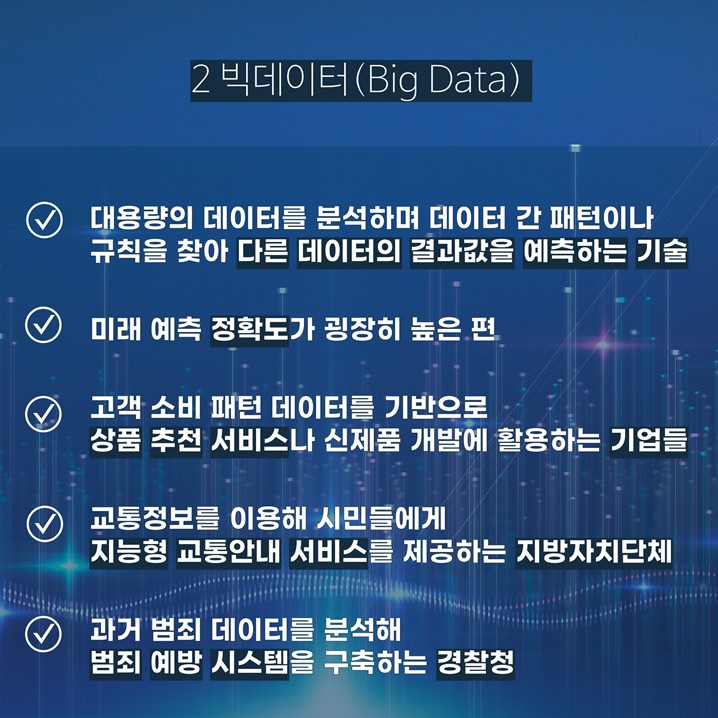 2 빅데이터(Big Data)

대용량의 데이터를 분석하며 데이터 간 패턴이나 규칙을 찾아 다른 데이터의 결과값을 예측하는 기술

미래 예측 정확도가 굉장히 높은 편

고객 소비 패턴 데이터를 기반으로 상품 추천 서비스나 신제품 개발에 활용하는 기업들

교통정보를 이용해 시민들에게 지능형 교통안내 서비스를 제공하는 지방자치단체

과거 범죄 데이터를 분석해 범죄 예방 시스템을 구축하는 경찰청